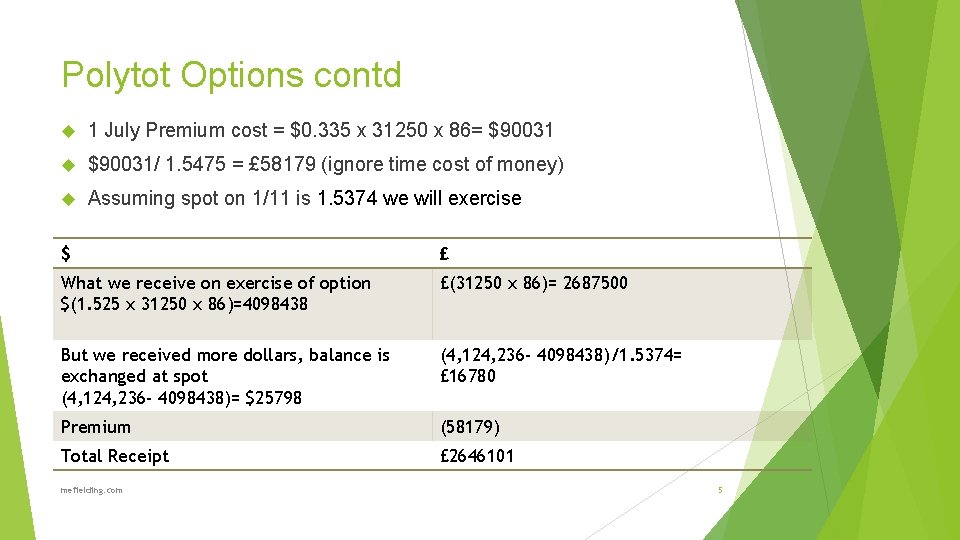 Polytot Options contd

1 July Premium cost = \$0.335 x 31250 x 86= \$90031

\$90031/ 1.5475 = £58179 (ignore time cost of money)

Assuming spot on 1/11 is 1.5374 we will exercise

| \$ | £ |
|---|---|
| What we receive on exercise of option \$(1.525 x 31250 x 86)=4098438 | £(31250 x 86)= 2687500 |
| But we received more dollars, balance is exchanged at spot (4,124,236- 4098438)= \$25798 | (4,124,236- 4098438)/1.5374= £16780 |
| Premium | (58179) |
| Total Receipt | £2646101 |

mefielding.com

5